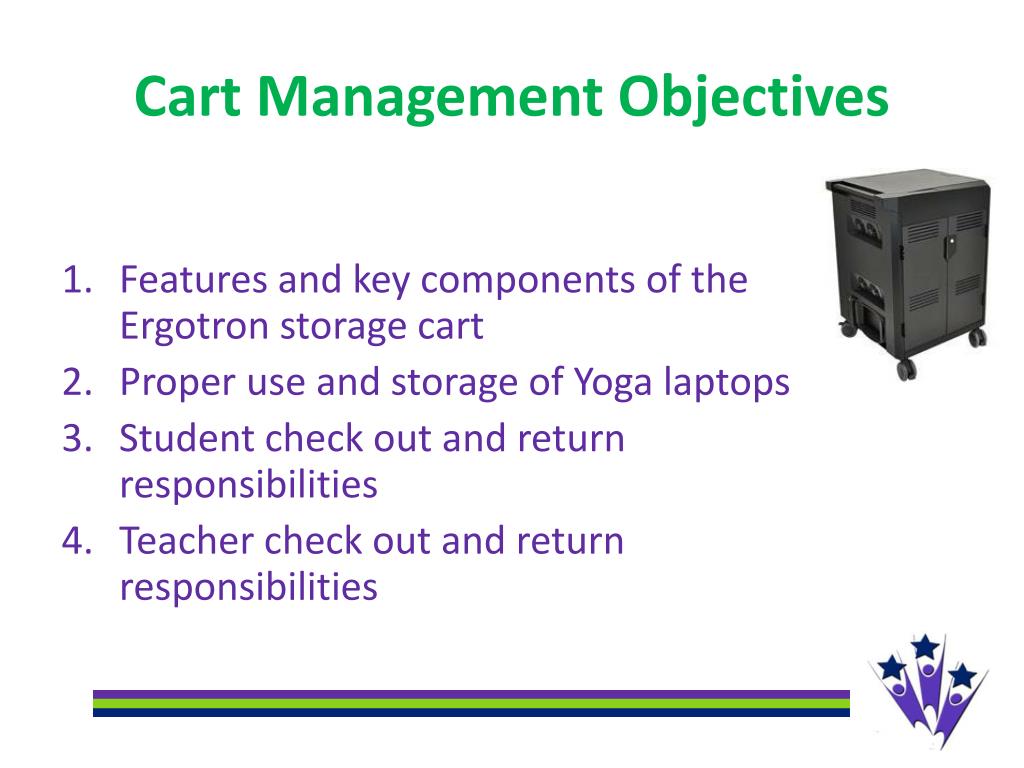 Cart Management Objectives

1. Features and key components of the Ergotron storage cart
2. Proper use and storage of Yoga laptops
3. Student check out and return responsibilities
4. Teacher check out and return responsibilities